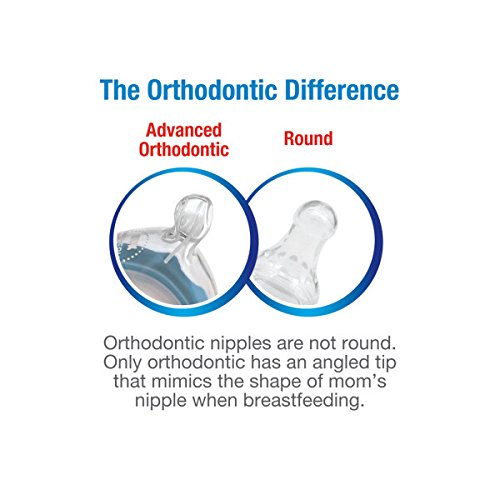 The Orthodontic Difference

Advanced Orthodontic

Round

Orthodontic nipples are not round. Only orthodontic has an angled tip that mimics the shape of mom's nipple when breastfeeding.